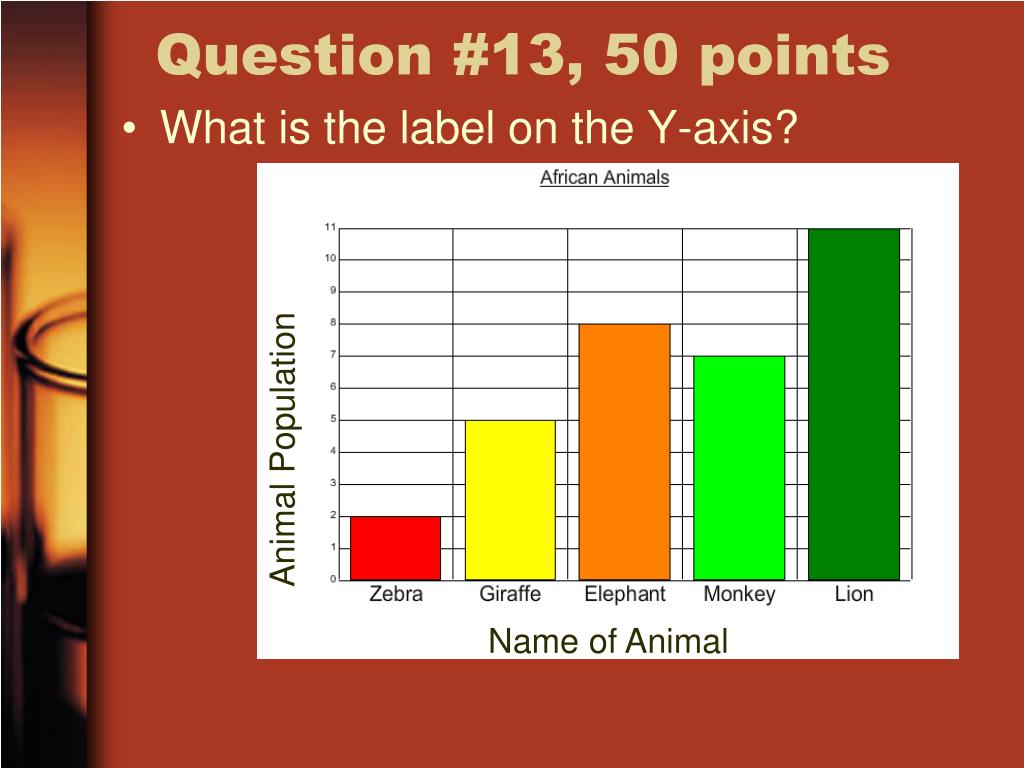 Question #13, 50 points

• What is the label on the Y-axis?

African Animals

Animal Population

11
10
9
8
7
6
5
4
3
2
1
0

Zebra Giraffe Elephant Monkey Lion

Name of Animal